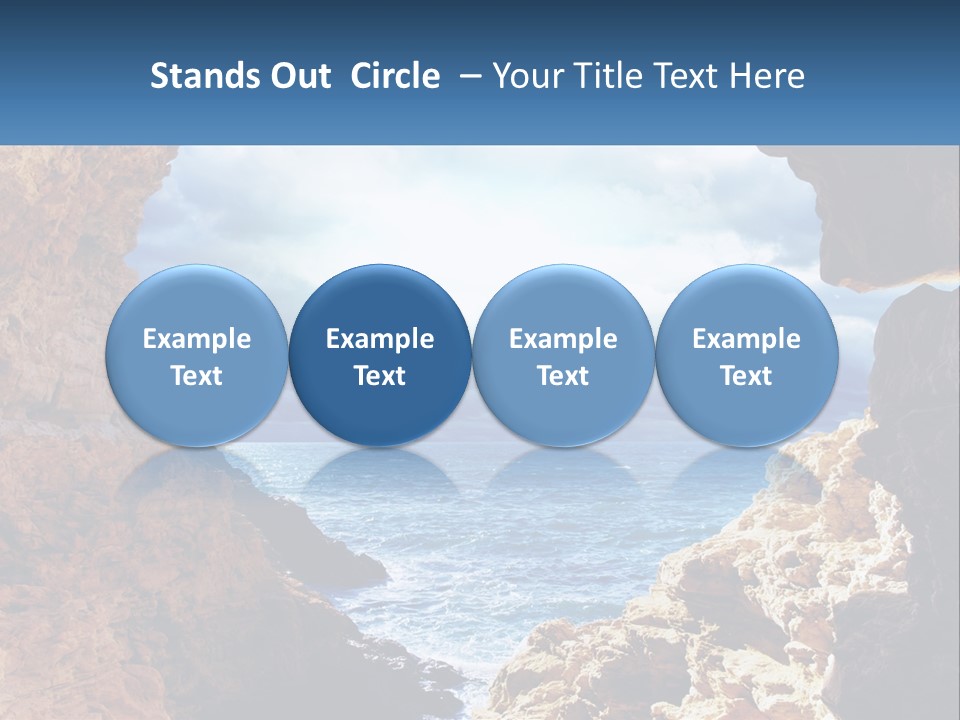 Stands Out Circle – Your Title Text Here

Example Text

Example Text

Example Text

Example Text